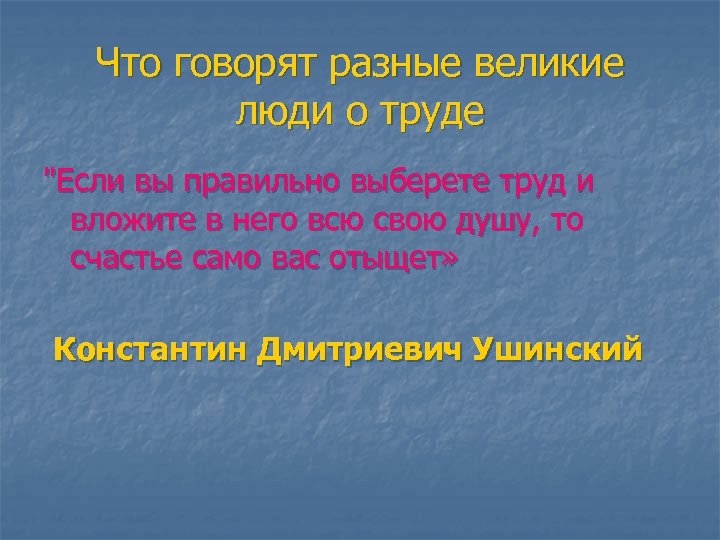 Что говорят разные великие люди о труде

"Если вы правильно выберете труд и вложите в него всю свою душу, то счастье само вас отыщет»

Константин Дмитриевич Ушинский